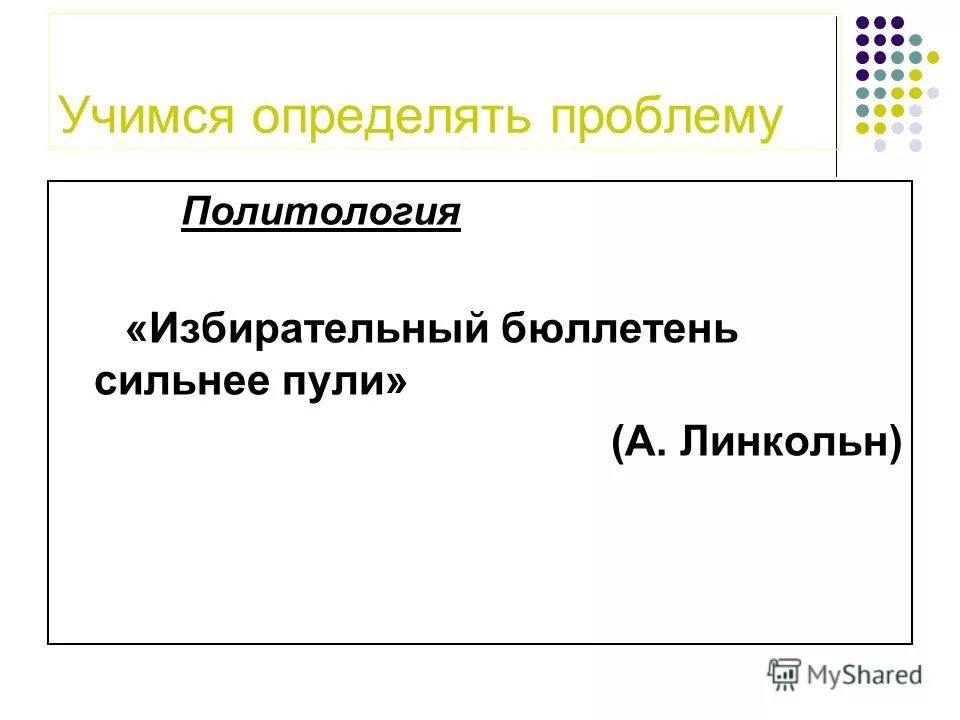 Учимся определять проблему

Политология

«Избирательный бюллетень сильнее пули»

(А. Линкольн)

MyShared